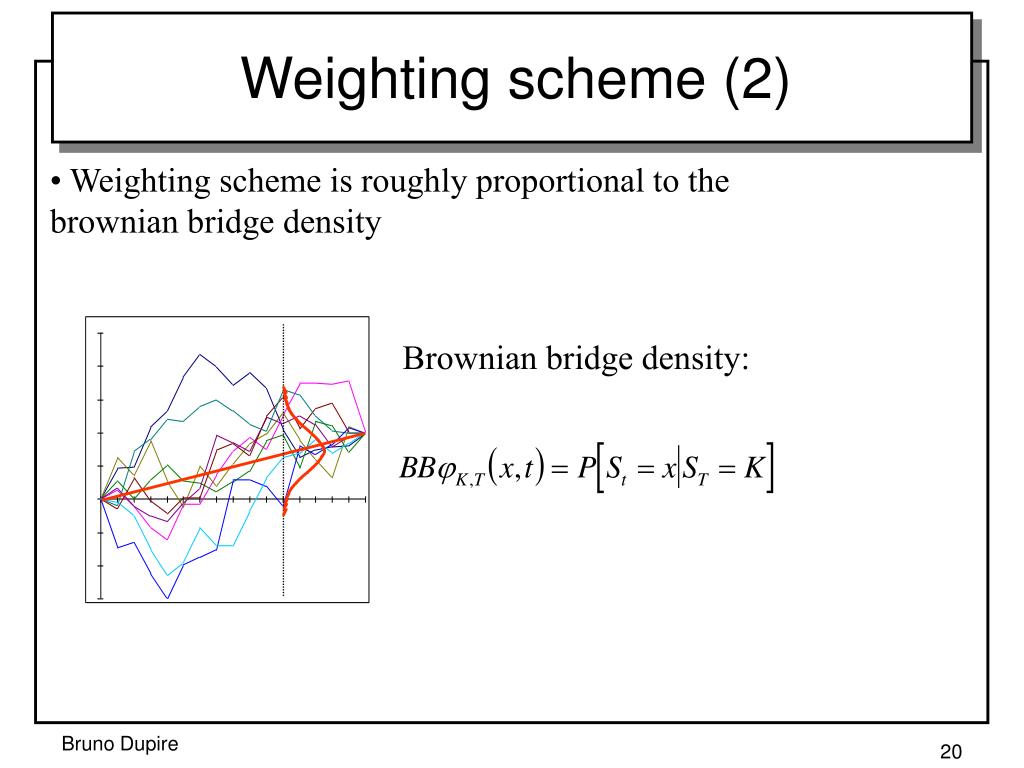 Weighting scheme (2)

• Weighting scheme is roughly proportional to the brownian bridge density

Brownian bridge density:

$BB\varphi_{K,T}(x,t) = P\left[S_t = x \middle| S_T = K\right]$

Bruno Dupire

20